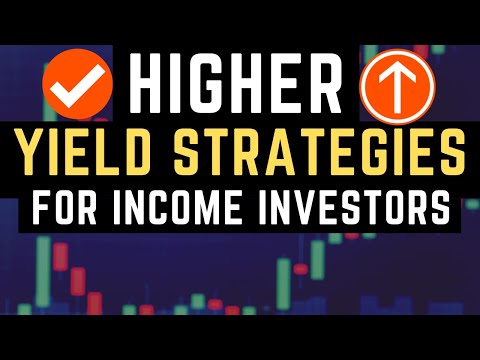 HIGHER
YIELD STRATEGIES
FOR INCOME INVESTORS